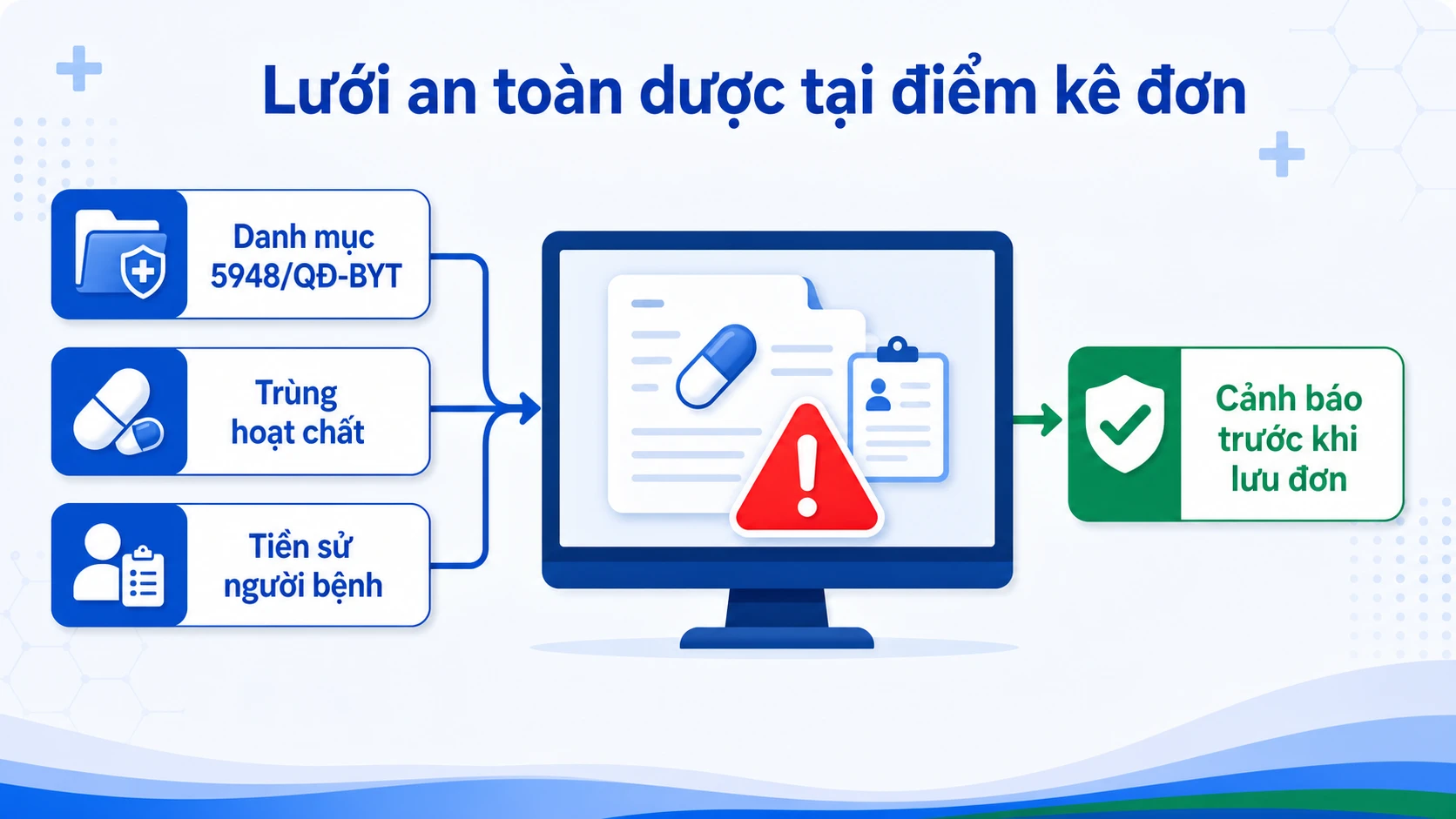 Lưới an toàn dược tại điểm kê đơn

Danh mục 5948/QĐ-BYT

Trùng hoạt chất

Tiền sử người bệnh

Cảnh báo trước khi lưu đơn